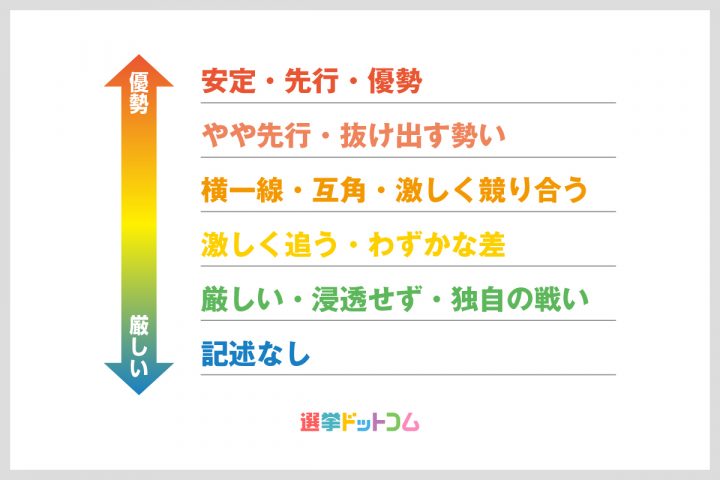 優勢

厳しい

安定・先行・優勢

やや先行・抜け出す勢い

横一線・互角・激しく競り合う

激しく追う・わずかな差

厳しい・浸透せず・独自の戦い

記述なし

選挙ドットコム